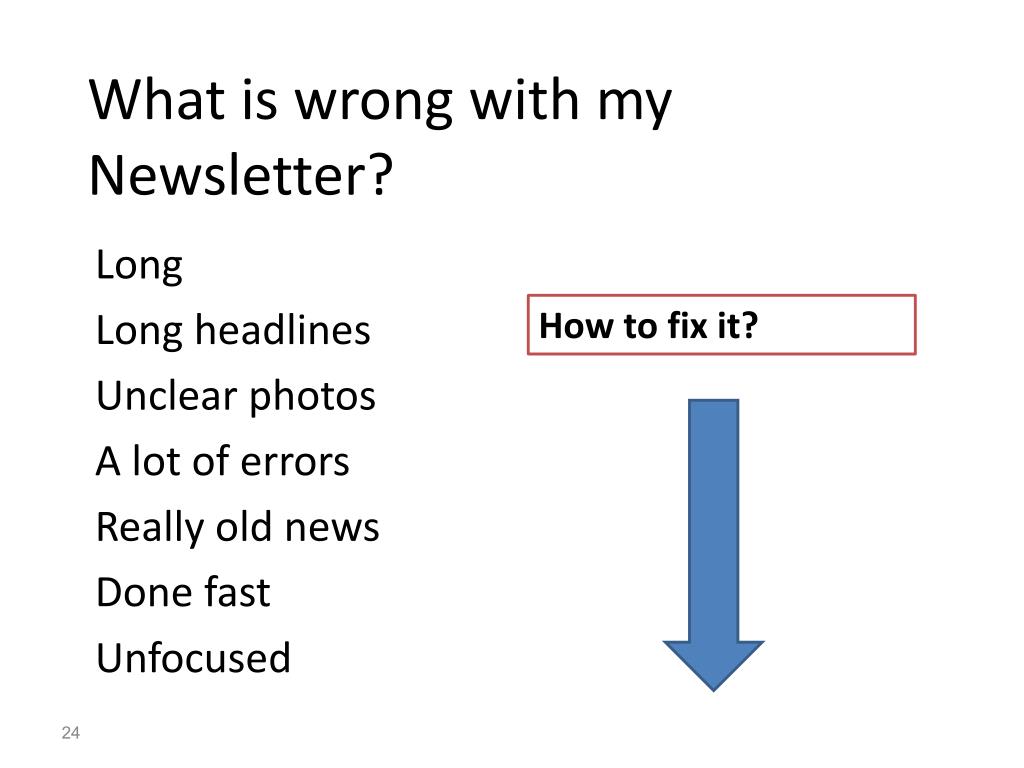 What is wrong with my Newsletter?

Long

Long headlines

Unclear photos

A lot of errors

Really old news

Done fast

Unfocused

How to fix it?

24